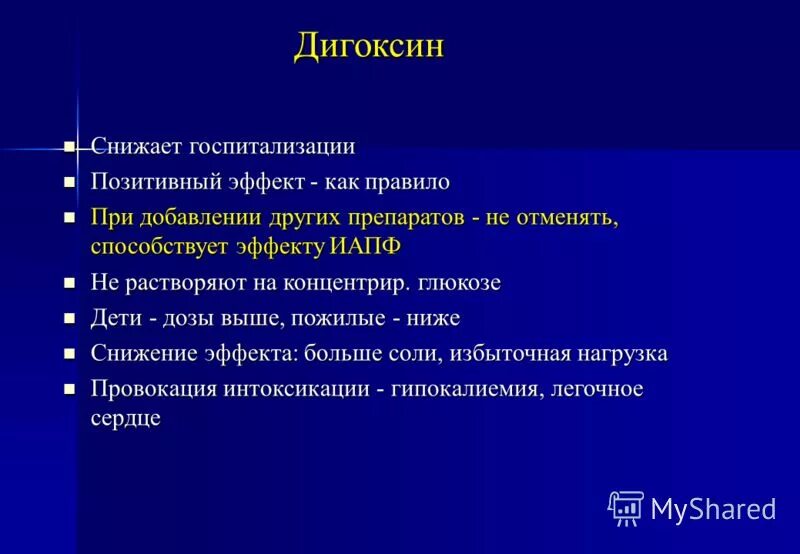 Дигоксин

- Снижает госпитализации
- Позитивный эффект - как правило
- При добавлении других препаратов - не отменять, способствует эффекту ИАПФ
- Не растворяют на концентрир. глюкозе
- Дети - дозы выше, пожилые - ниже
- Снижение эффекта: больше соли, избыточная нагрузка
- Провокация интоксикации - гипокалиемия, легочное сердце

MyShared